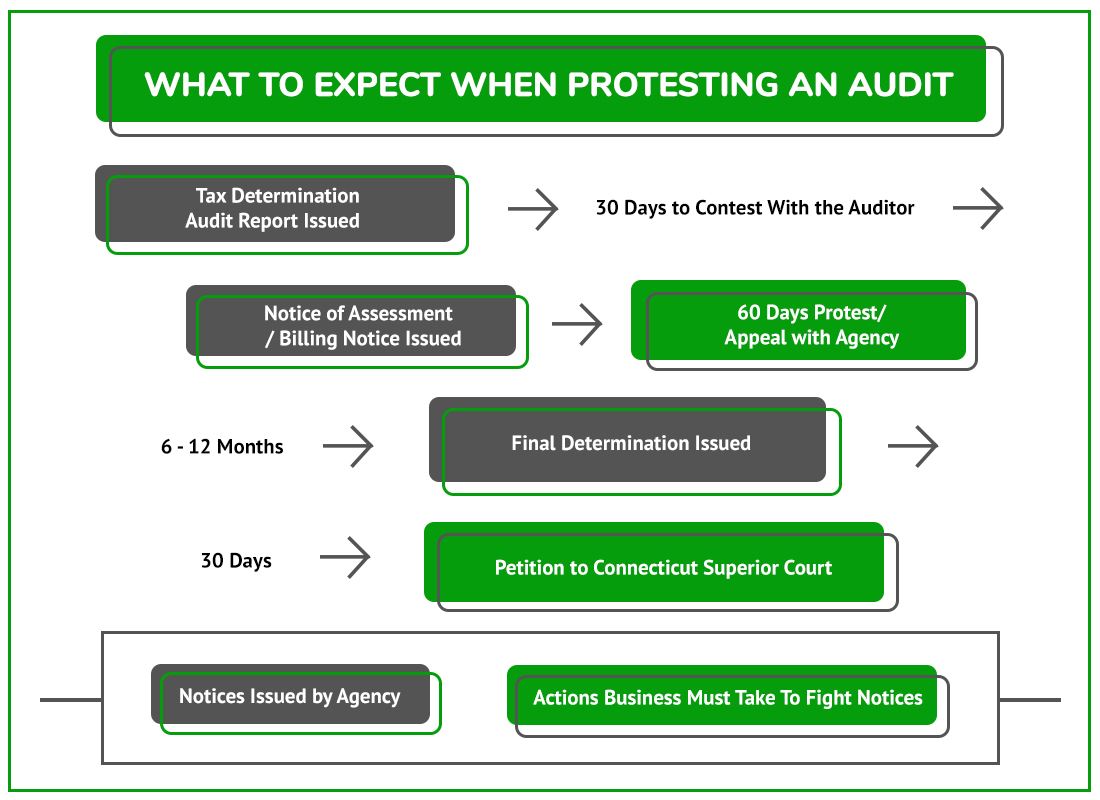 WHAT TO EXPECT WHEN PROTESTING AN AUDIT

Tax Determination Audit Report Issued

30 Days to Contest With the Auditor

Notice of Assessment / Billing Notice Issued

60 Days Protest/ Appeal with Agency

6 - 12 Months

Final Determination Issued

30 Days

Petition to Connecticut Superior Court

Notices Issued by Agency

Actions Business Must Take To Fight Notices